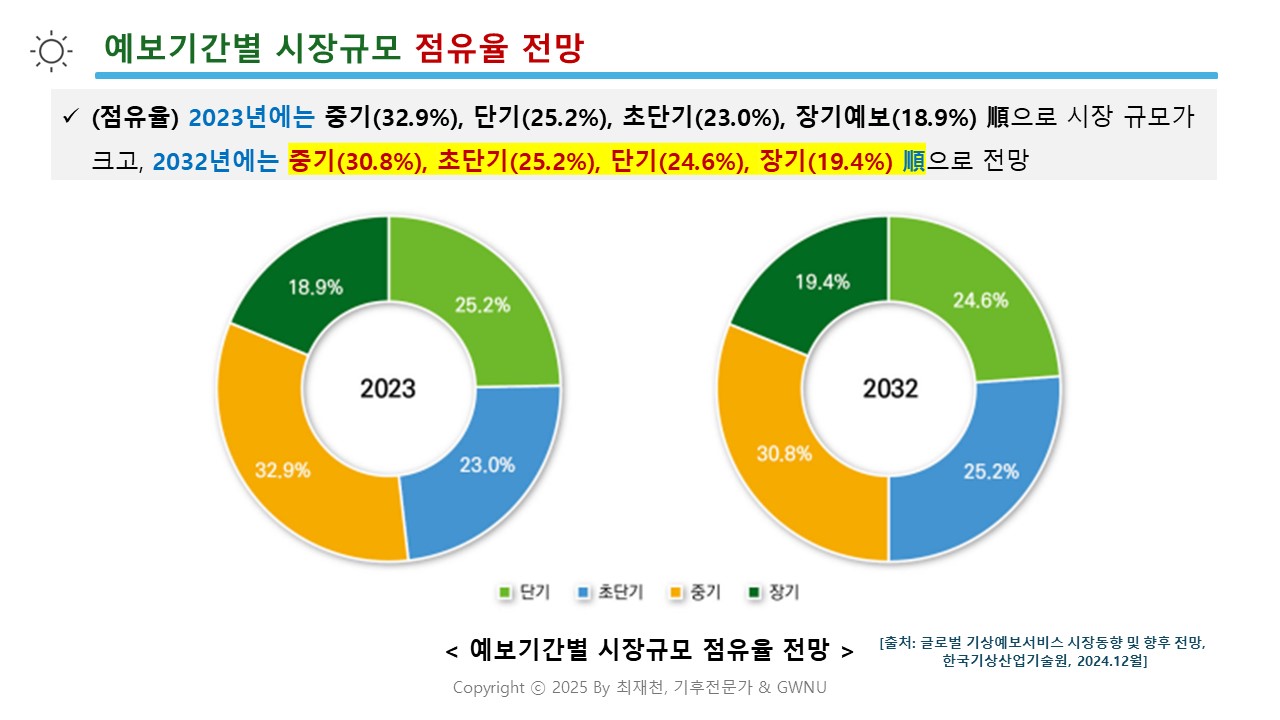 예보기간별 시장규모 점유율 전망

✓ (점유율) 2023년에는 중기(32.9%), 단기(25.2%), 초단기(23.0%), 장기예보(18.9%) 順으로 시장 규모가 크고, 2032년에는 중기(30.8%), 초단기(25.2%), 단기(24.6%), 장기(19.4%) 順으로 전망

18.9%
25.2%
2023
32.9%
23.0%

19.4%
24.6%
2032
30.8%
25.2%

단기 초단기 중기 장기

< 예보기간별 시장규모 점유율 전망 >

[출처: 글로벌 기상예보서비스 시장동향 및 향후 전망, 한국기상산업기술원, 2024.12월]

Copyright ⓒ 2025 By 최재천, 기후전문가 & GWNU